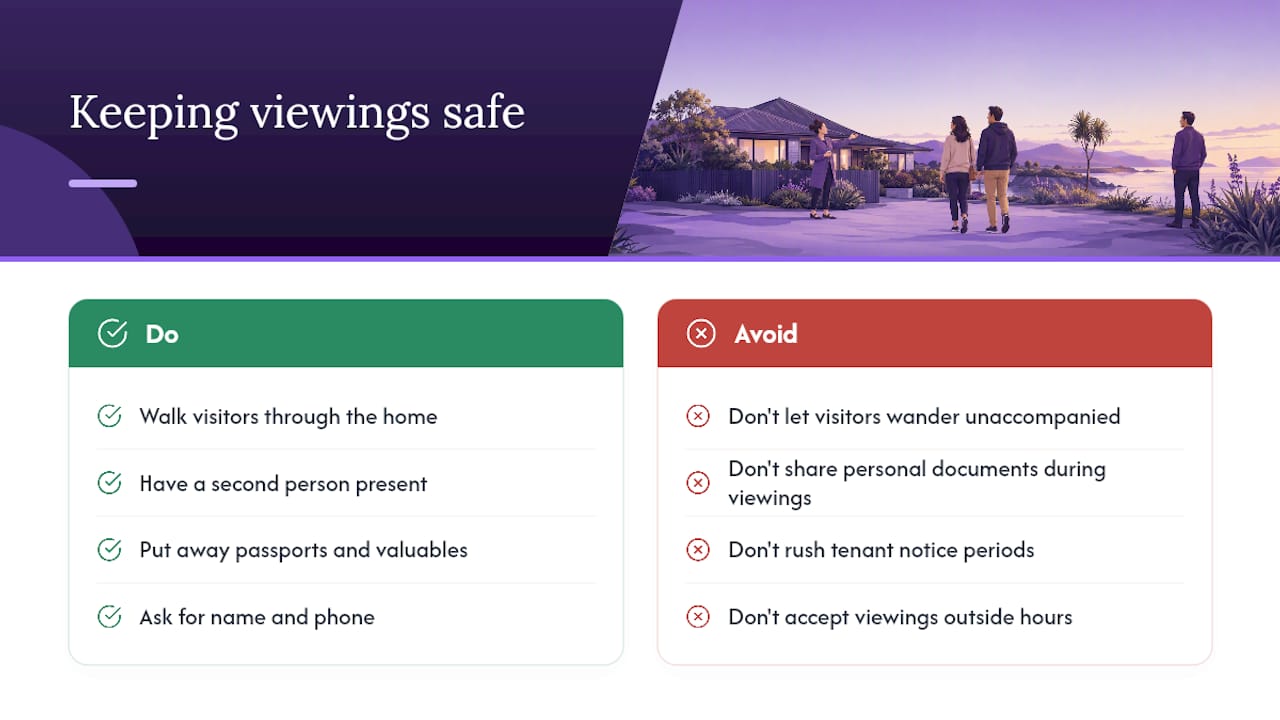 Keeping viewings safe

Do

Walk visitors through the home

Have a second person present

Put away passports and valuables

Ask for name and phone

Avoid

Don't let visitors wander unaccompanied

Don't share personal documents during viewings

Don't rush tenant notice periods

Don't accept viewings outside hours